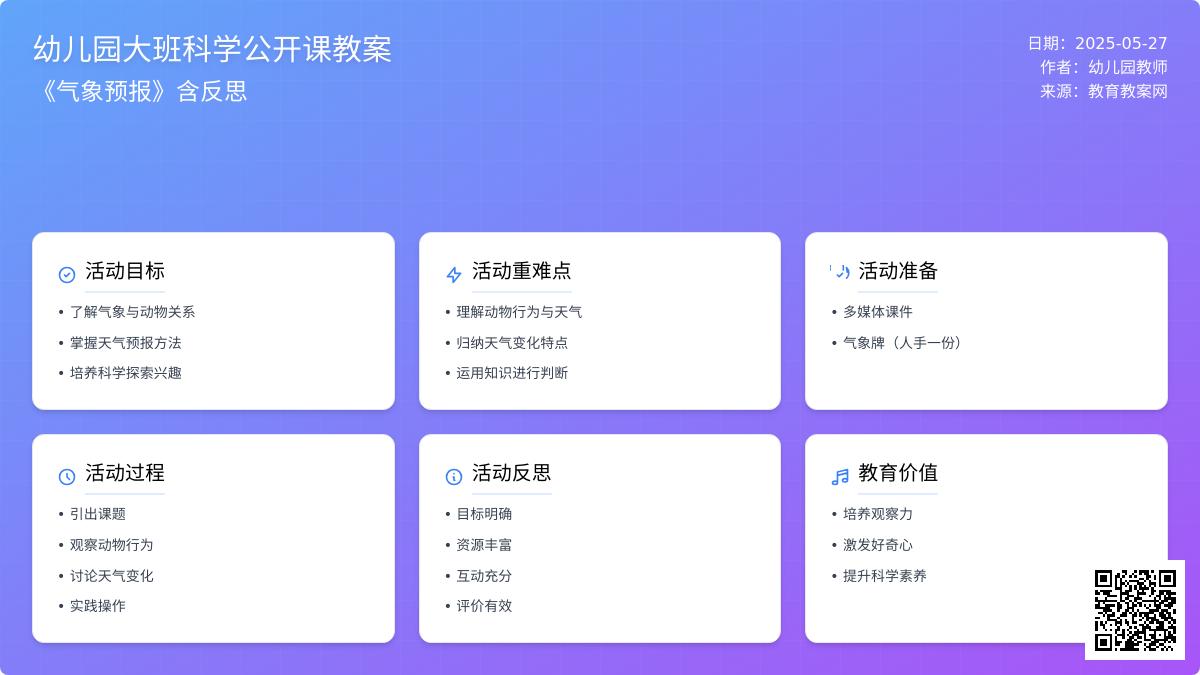 幼儿园大班科学公开课教案
《气象预报》含反思

日期：2025-05-27
作者：幼儿园教师
来源：教育教案网

活动目标
• 了解气象与动物关系
• 掌握天气预报方法
• 培养科学探索兴趣

活动重难点
• 理解动物行为与天气
• 归纳天气变化特点
• 运用知识进行判断

活动准备
• 多媒体课件
• 气象牌（人手一份）

活动过程
• 引出课题
• 观察动物行为
• 讨论天气变化
• 实践操作

活动反思
• 目标明确
• 资源丰富
• 互动充分
• 评价有效

教育价值
• 培养观察力
• 激发好奇心
• 提升科学素养